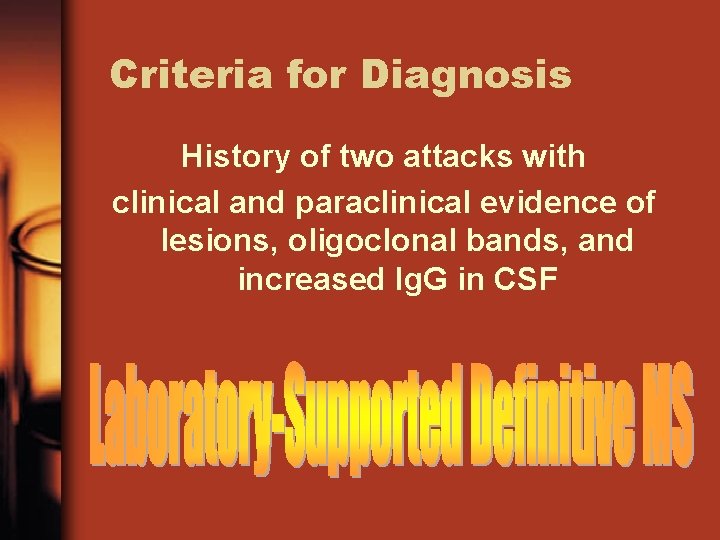 Criteria for Diagnosis

History of two attacks with clinical and paraclinical evidence of lesions, oligoclonal bands, and increased IgG in CSF

Laboratory-Supported Definitive MS